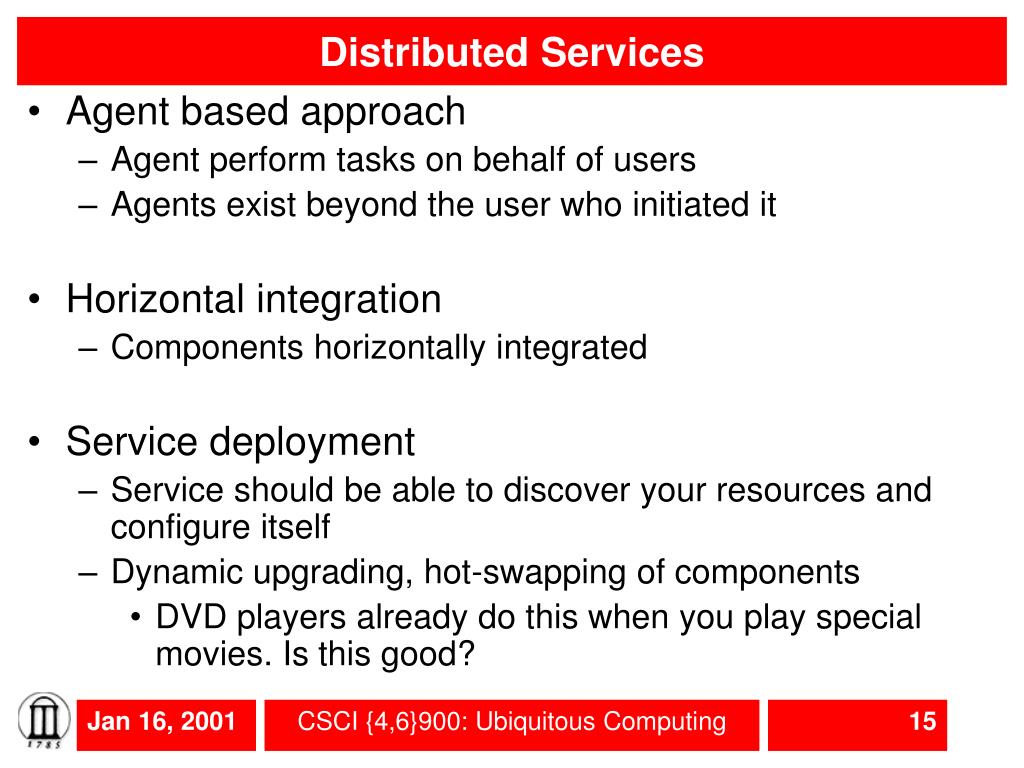 Distributed Services

• Agent based approach
  – Agent perform tasks on behalf of users
  – Agents exist beyond the user who initiated it

• Horizontal integration
  – Components horizontally integrated

• Service deployment
  – Service should be able to discover your resources and configure itself
  – Dynamic upgrading, hot-swapping of components
    • DVD players already do this when you play special movies. Is this good?

1785

Jan 16, 2001

CSCI {4,6}900: Ubiquitous Computing

15